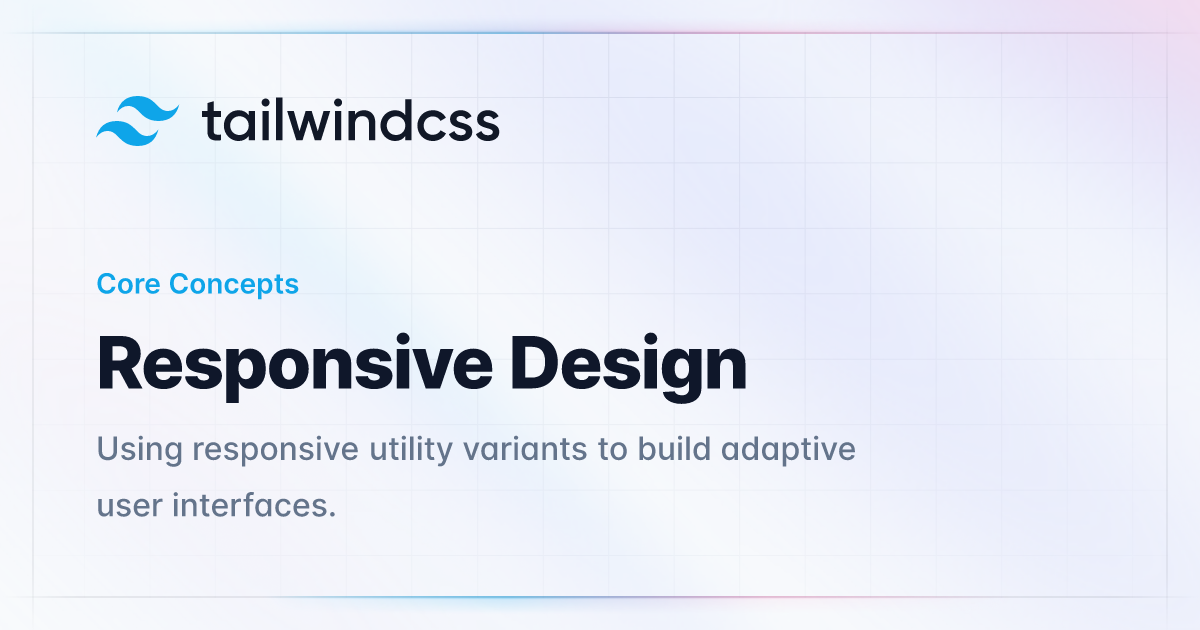 tailwindcss

Core Concepts

Responsive Design

Using responsive utility variants to build adaptive user interfaces.